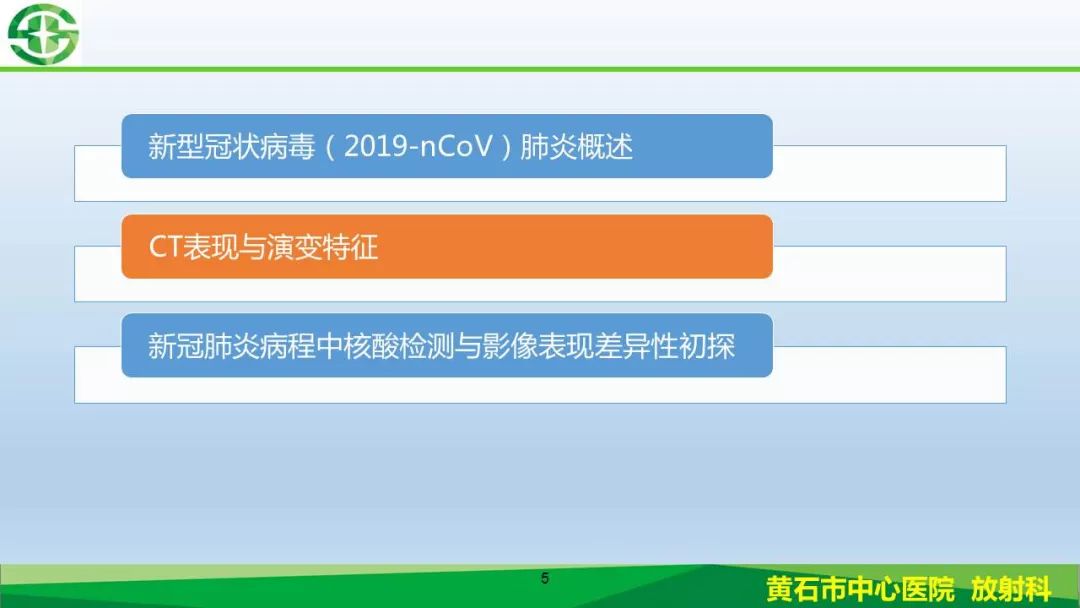 新型冠状病毒（2019-nCoV）肺炎概述

CT表现与演变特征

新冠肺炎病程中核酸检测与影像表现差异性初探

5

黄石市中心医院 放射科